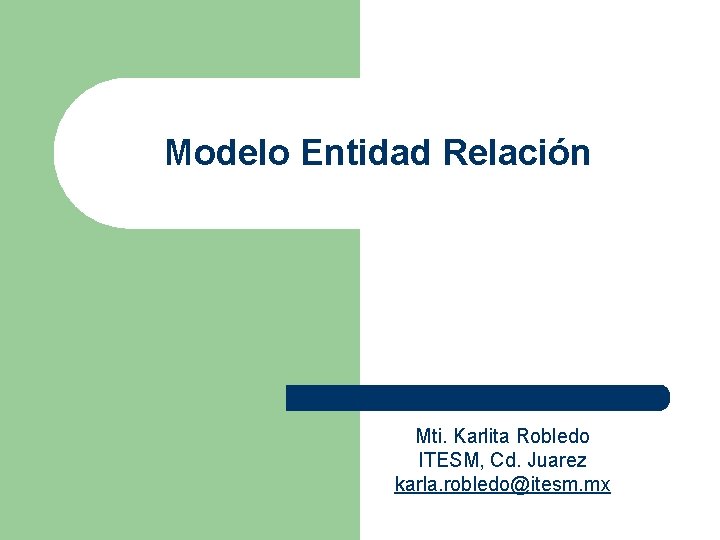 Modelo Entidad Relación

Mti. Karlita Robledo
ITESM, Cd. Juarez
karla.robledo@itesm.mx